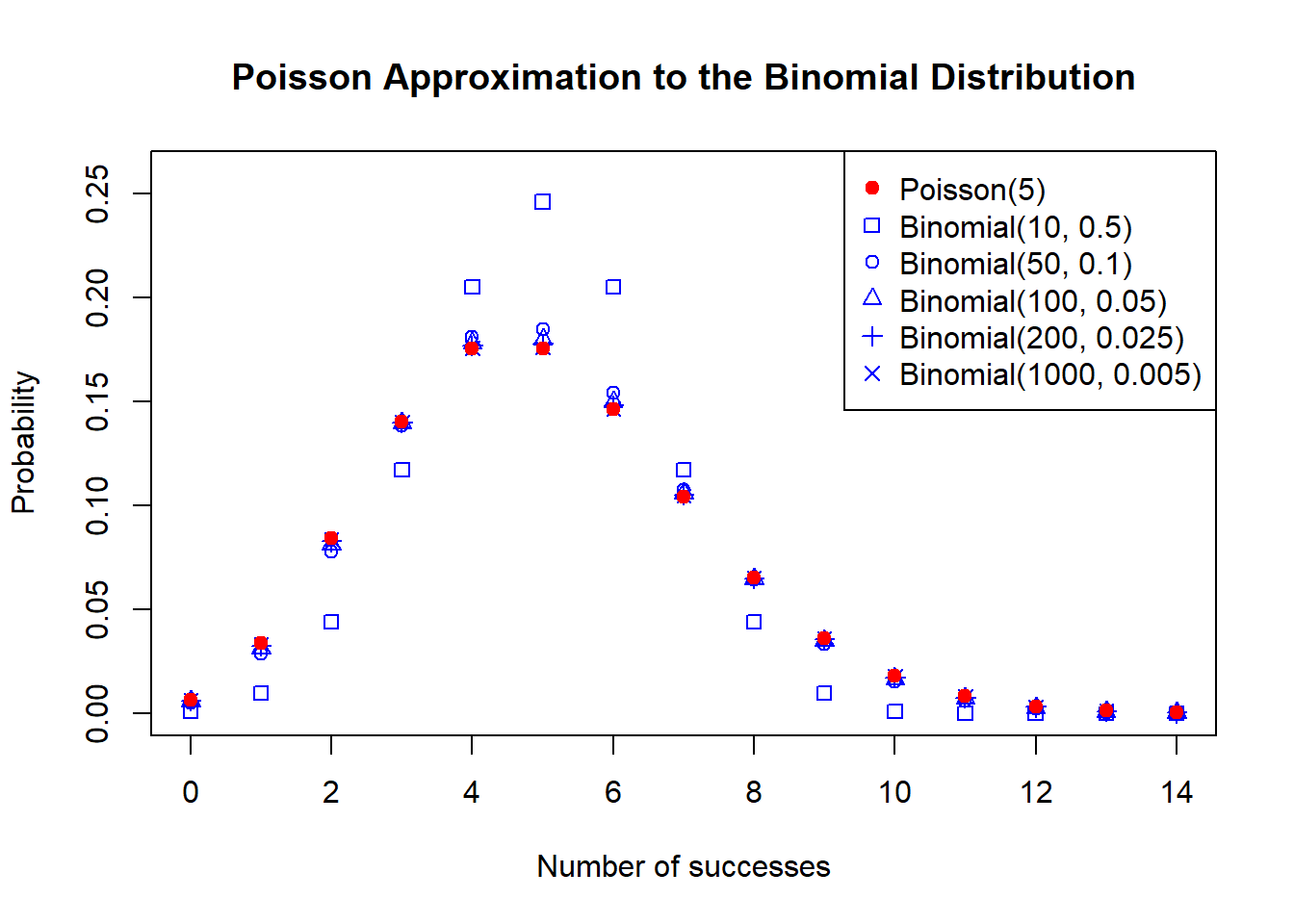 Poisson Approximation to the Binomial Distribution

Poisson(5)
Binomial(10, 0.5)
Binomial(50, 0.1)
Binomial(100, 0.05)
Binomial(200, 0.025)
Binomial(1000, 0.005)

Probability

0.00
0.05
0.10
0.15
0.20
0.25

0
2
4
6
8
10
12
14

Number of successes